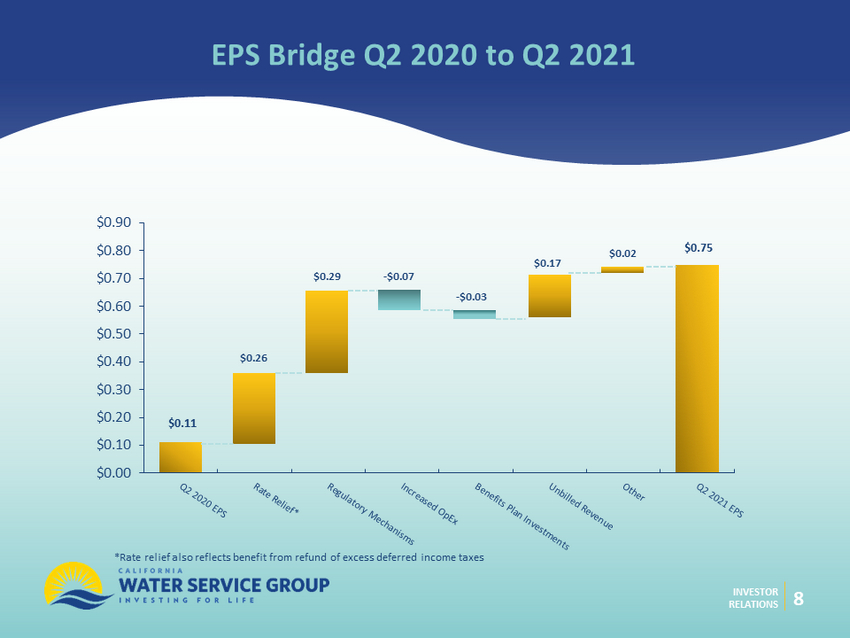 EPS Bridge Q2 2020 to Q2 2021

$0.90
$0.80
$0.70
$0.60
$0.50
$0.40
$0.30
$0.20
$0.10
$0.00

$0.11
$0.26
$0.29
-$0.07
-$0.03
$0.17
$0.02
$0.75

Q2 2020 EPS
Rate Relief*
Regulatory Mechanisms
Increased OpEx
Benefits Plan Investments
Unbilled Revenue
Other
Q2 2021 EPS

*Rate relief also reflects benefit from refund of excess deferred income taxes

CALIFORNIA
WATER SERVICE GROUP
INVESTING FOR LIFE

INVESTOR RELATIONS
8